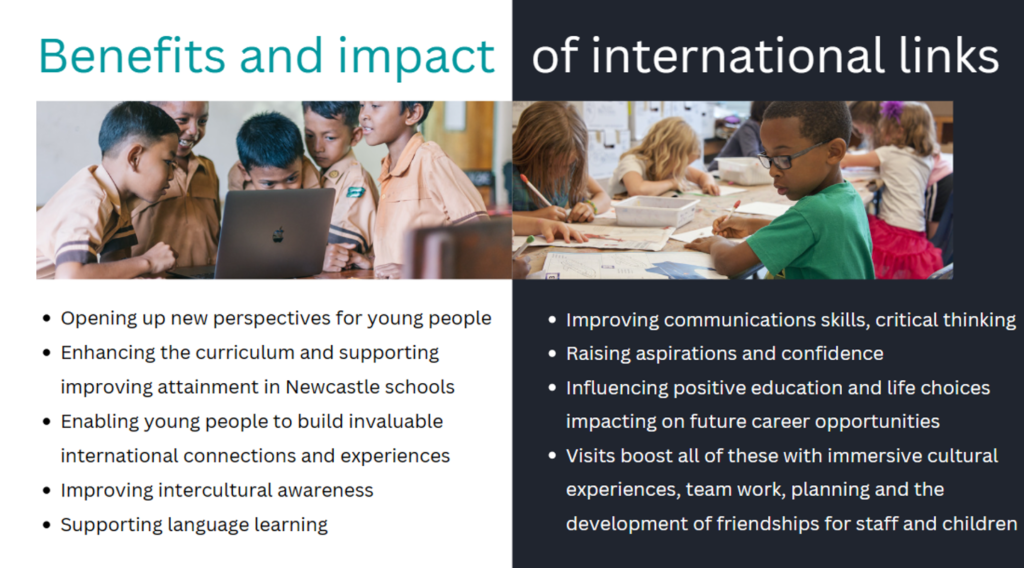 Benefits and impact of international links

- Opening up new perspectives for young people
- Enhancing the curriculum and supporting improving attainment in Newcastle schools
- Enabling young people to build invaluable international connections and experiences
- Improving intercultural awareness
- Supporting language learning

- Improving communications skills, critical thinking
- Raising aspirations and confidence
- Influencing positive education and life choices impacting on future career opportunities
- Visits boost all of these with immersive cultural experiences, team work, planning and the development of friendships for staff and children